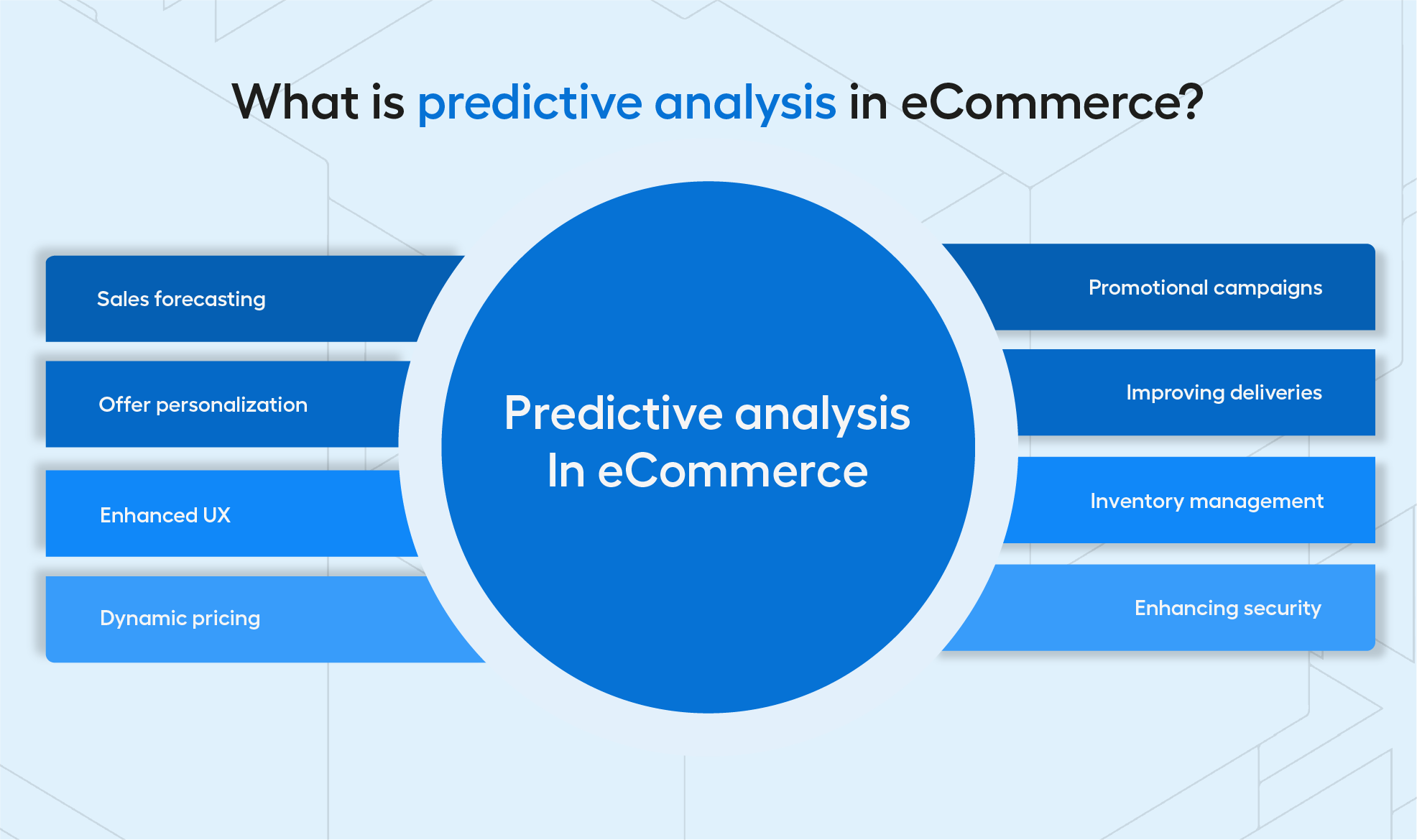 What is predictive analysis in eCommerce?

Sales forecasting

Offer personalization

Enhanced UX

Dynamic pricing

Predictive analysis In eCommerce

Promotional campaigns

Improving deliveries

Inventory management

Enhancing security